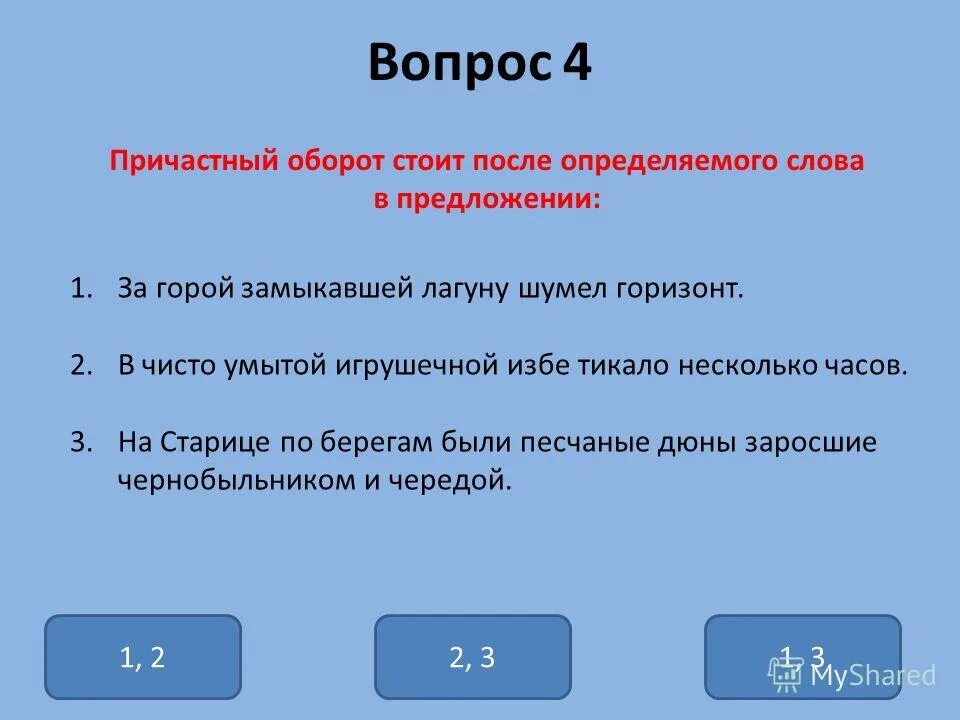 Вопрос 4

Причастный оборот стоит после определяемого слова в предложении:

1. За горой замыкавшей лагуну шумел горизонт.

2. В чисто умытой игрушечной избе тикало несколько часов.

3. На Старице по берегам были песчаные дюны заросшие чернобыльником и чередой.

1, 2

2, 3

1, 3

MyShared